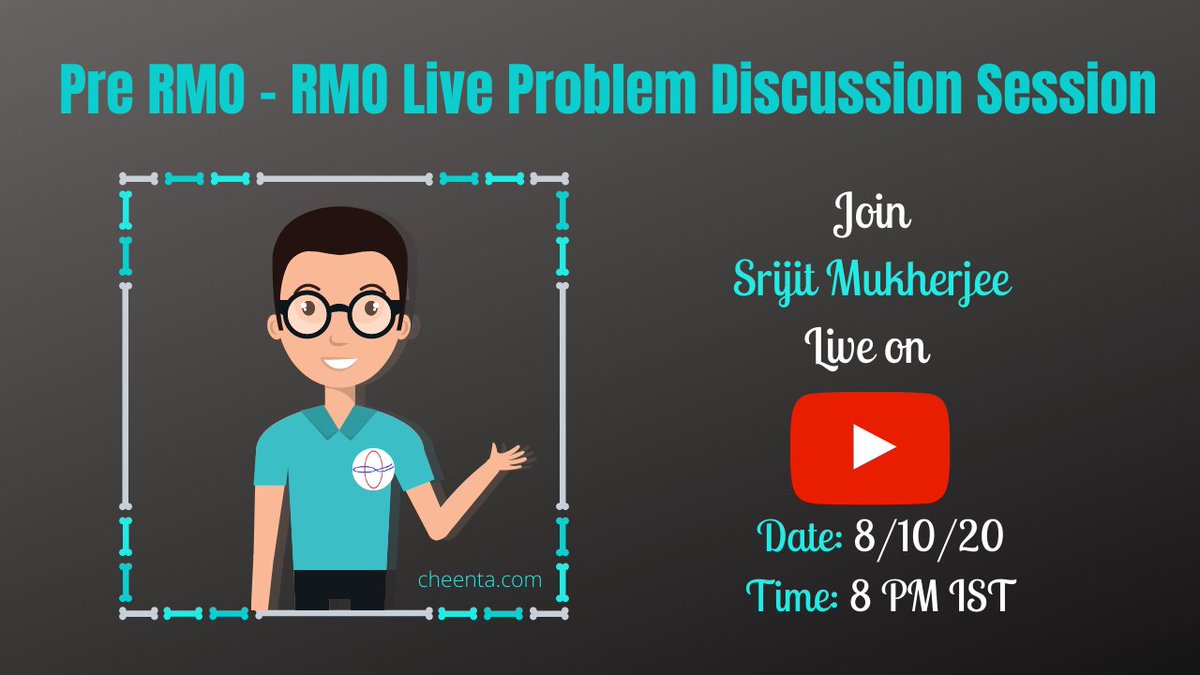 Pre RMO - RMO Live Problem Discussion Session

cheenta.com

Join
Srijit Mukherjee
Live on

Date: 8/10/20
Time: 8 PM IST